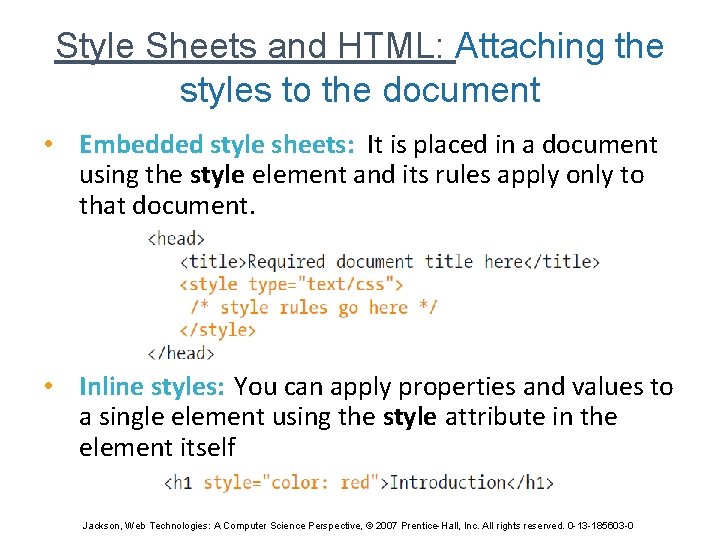 Style Sheets and HTML: Attaching the styles to the document

• Embedded style sheets: It is placed in a document using the style element and its rules apply only to that document.

<head>
<title>Required document title here</title>
<style type="text/css">
/* style rules go here */
</style>
</head>

• Inline styles: You can apply properties and values to a single element using the style attribute in the element itself

<h1 style="color: red">Introduction</h1>

Jackson, Web Technologies: A Computer Science Perspective, © 2007 Prentice-Hall, Inc. All rights reserved. 0-13-185603-0